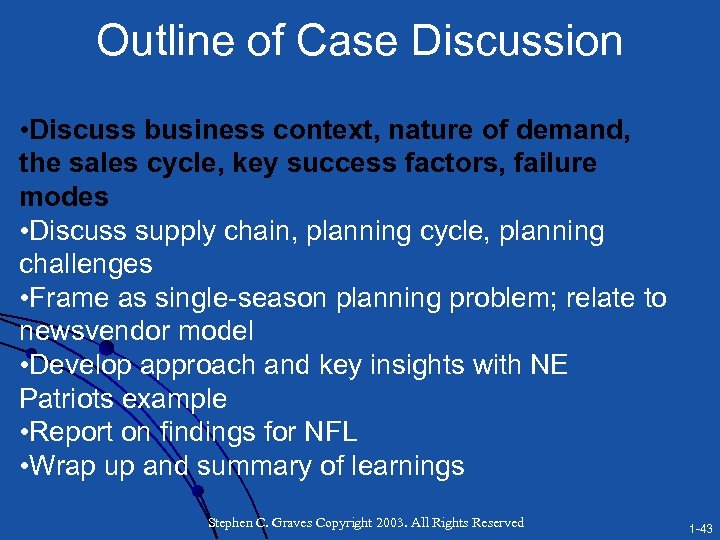 Outline of Case Discussion

•Discuss business context, nature of demand, the sales cycle, key success factors, failure modes
•Discuss supply chain, planning cycle, planning challenges
•Frame as single-season planning problem; relate to newsvendor model
•Develop approach and key insights with NE Patriots example
•Report on findings for NFL
•Wrap up and summary of learnings

Stephen C. Graves Copyright 2003. All Rights Reserved

1-43